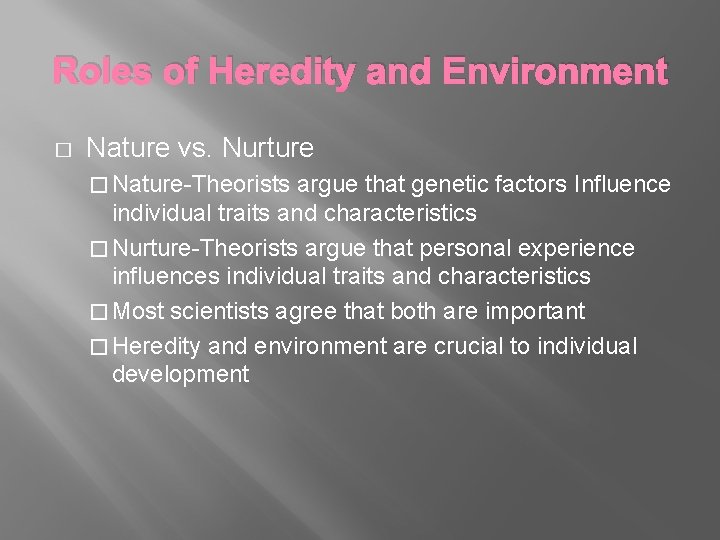 Roles of Heredity and Environment

□ Nature vs. Nurture

□ Nature-Theorists argue that genetic factors Influence individual traits and characteristics

□ Nurture-Theorists argue that personal experience influences individual traits and characteristics

□ Most scientists agree that both are important

□ Heredity and environment are crucial to individual development